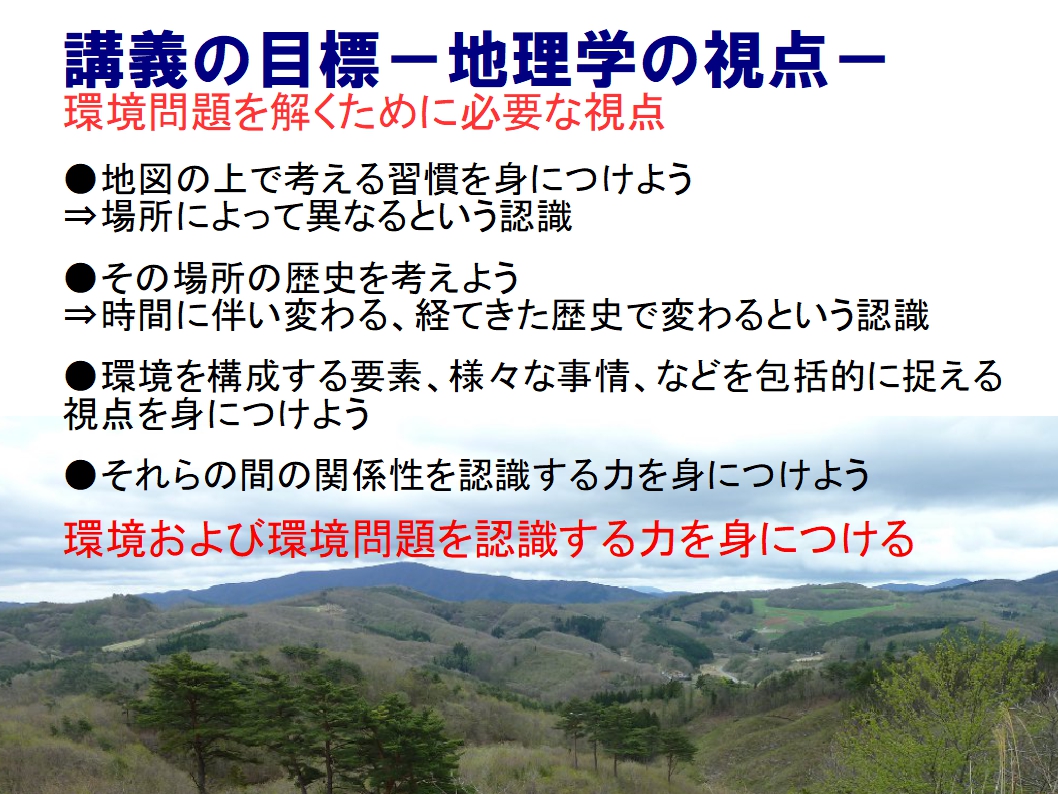 講義の目標－地理学の視点－
環境問題を解くために必要な視点

●地図の上で考える習慣を身につけよう
⇒場所によって異なるという認識

●その場所の歴史を考えよう
⇒時間に伴い変わる、経てきた歴史で変わるという認識

●環境を構成する要素、様々な事情、などを包括的に捉える視点を身につけよう

●それらの間の関係性を認識する力を身につけよう

環境および環境問題を認識する力を身につける